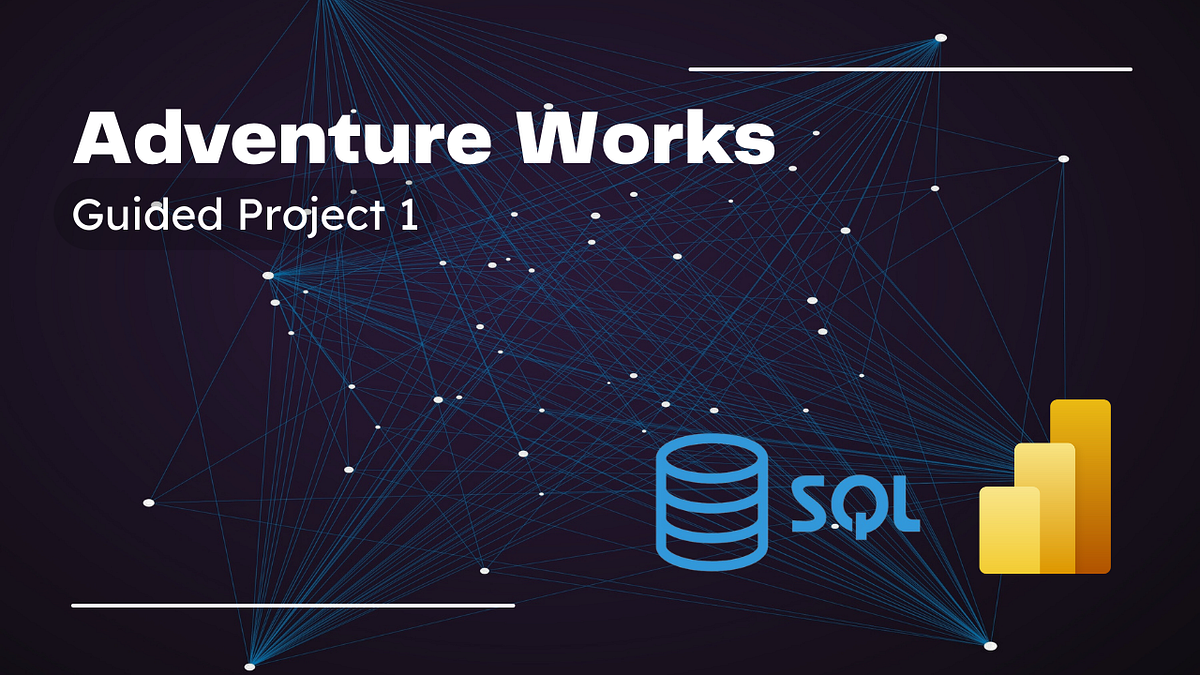 Adventure Works

Guided Project 1

SQL